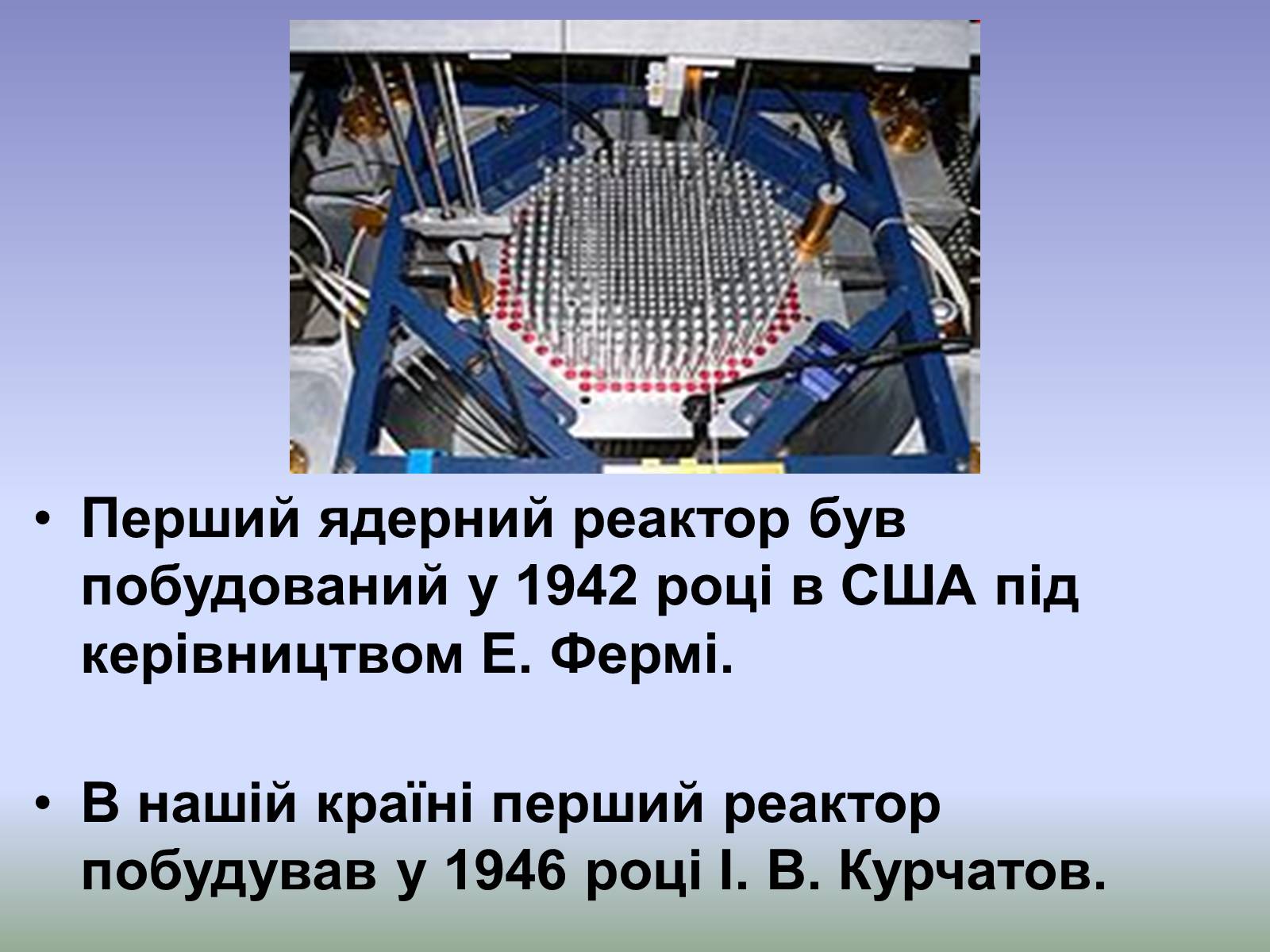 • Перший ядерний реактор був побудований у 1942 році в США під керівництвом Е. Фермі.

• В нашій країні перший реактор побудував у 1946 році І. В. Курчатов.